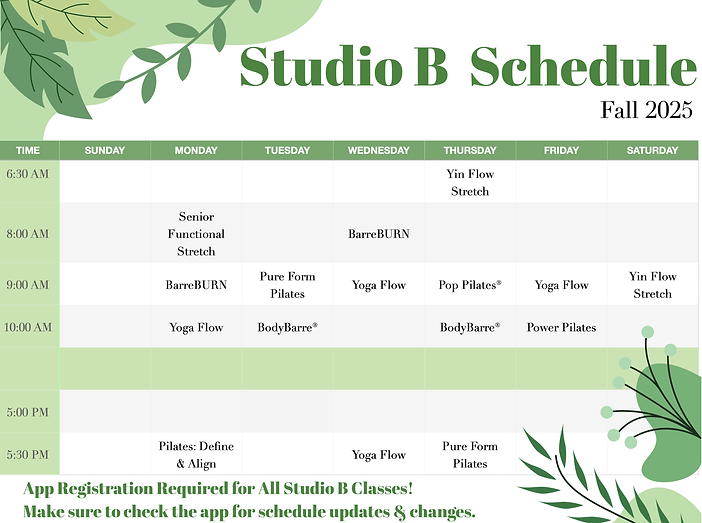 Studio B Schedule
Fall 2025

| TIME | SUNDAY | MONDAY | TUESDAY | WEDNESDAY | THURSDAY | FRIDAY | SATURDAY |
|---|---|---|---|---|---|---|---|
| 6:30 AM | | | | | Yin Flow Stretch | | |
| 8:00 AM | | Senior Functional Stretch | | BarreBURN | | | |
| 9:00 AM | | BarreBURN | Pure Form Pilates | Yoga Flow | Pop Pilates® | Yoga Flow | Yin Flow Stretch |
| 10:00 AM | | Yoga Flow | BodyBarre® | | BodyBarre® | Power Pilates | |
| | | | | | | | |
| 5:00 PM | | | | | | | |
| 5:30 PM | | Pilates: Define & Align | | Yoga Flow | Pure Form Pilates | | |

App Registration Required for All Studio B Classes!
Make sure to check the app for schedule updates & changes.